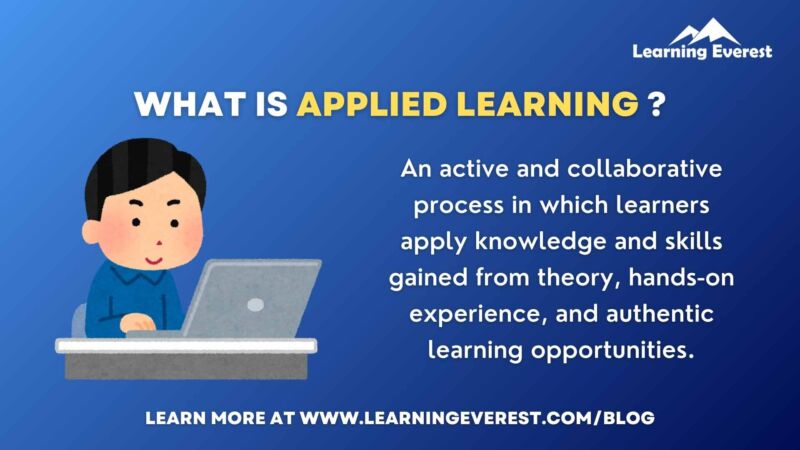 Learning Everest

WHAT IS APPLIED LEARNING ?

An active and collaborative process in which learners apply knowledge and skills gained from theory, hands-on experience, and authentic learning opportunities.

LEARN MORE AT WWW.LEARNINGEVEREST.COM/BLOG